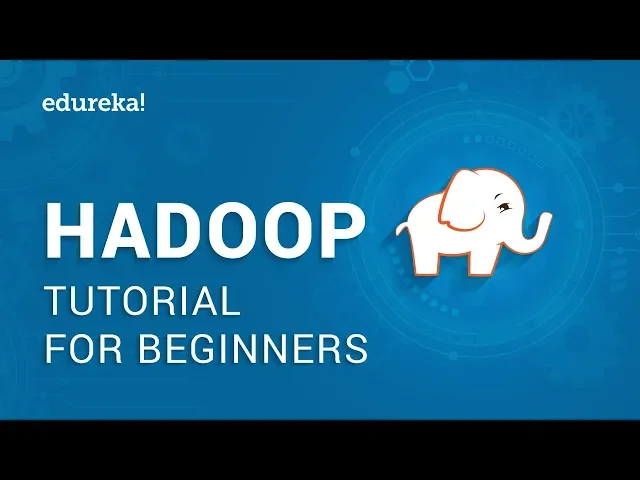 edureka!

HADOOP
TUTORIAL
FOR BEGINNERS